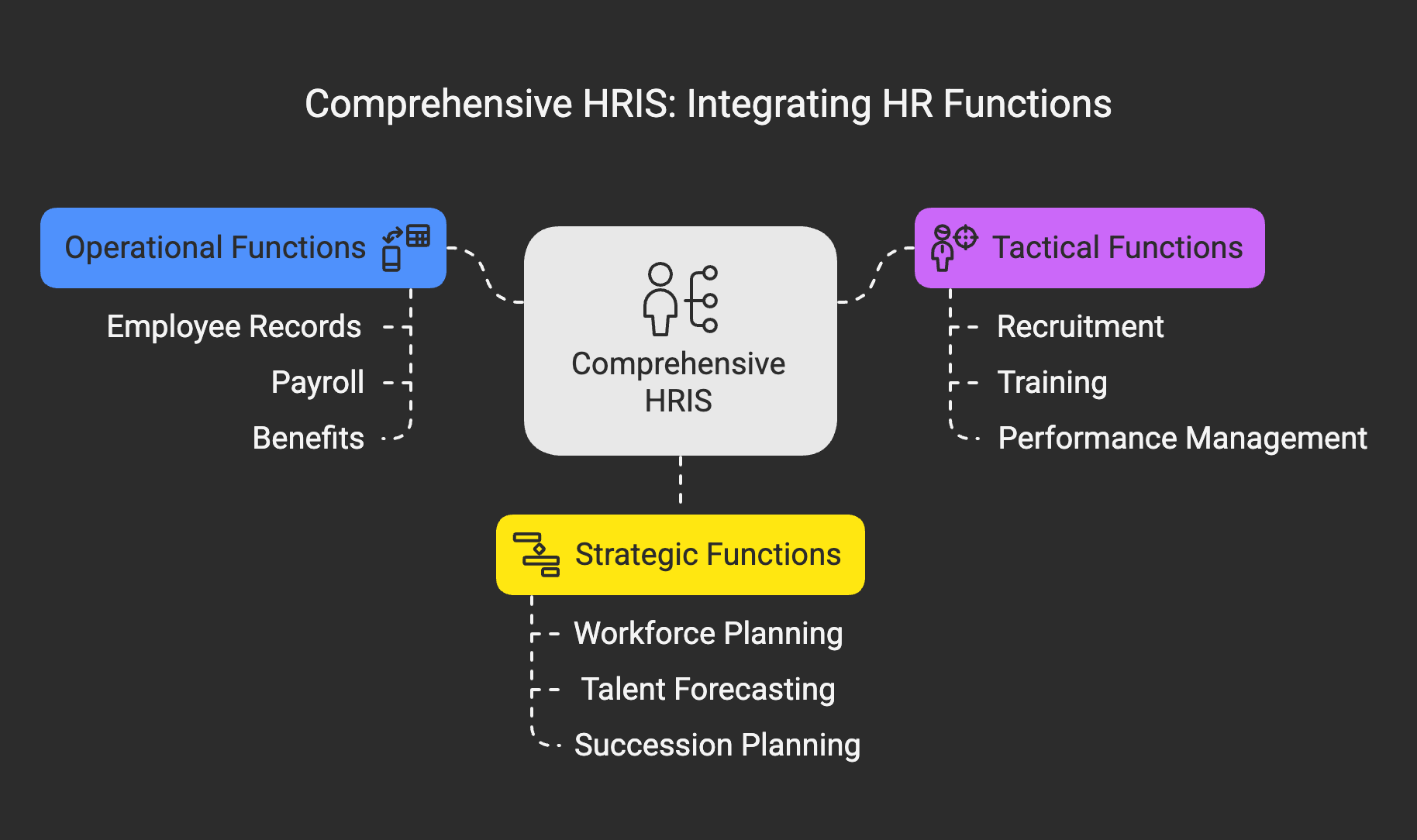 Comprehensive HRIS: Integrating HR Functions

Operational Functions

Employee Records

Payroll

Benefits

Comprehensive HRIS

Tactical Functions

Recruitment

Training

Performance Management

Strategic Functions

Workforce Planning

Talent Forecasting

Succession Planning